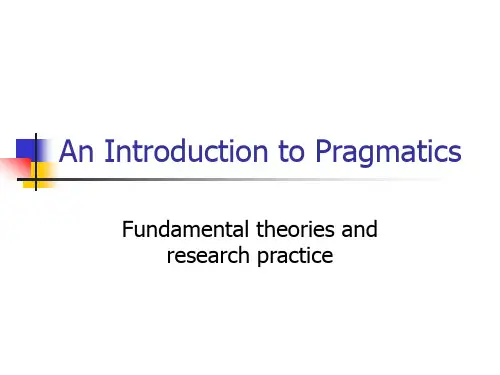 An Introduction to Pragmatics

Fundamental theories and research practice